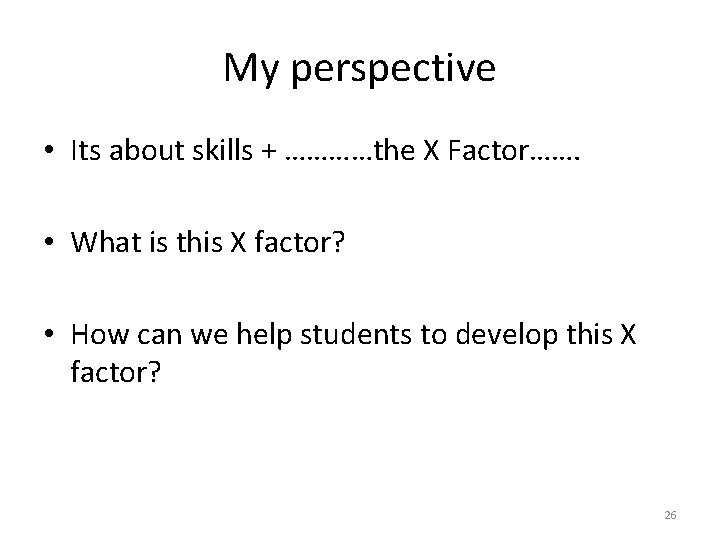 My perspective

• Its about skills + …………the X Factor…….

• What is this X factor?

• How can we help students to develop this X factor?

26